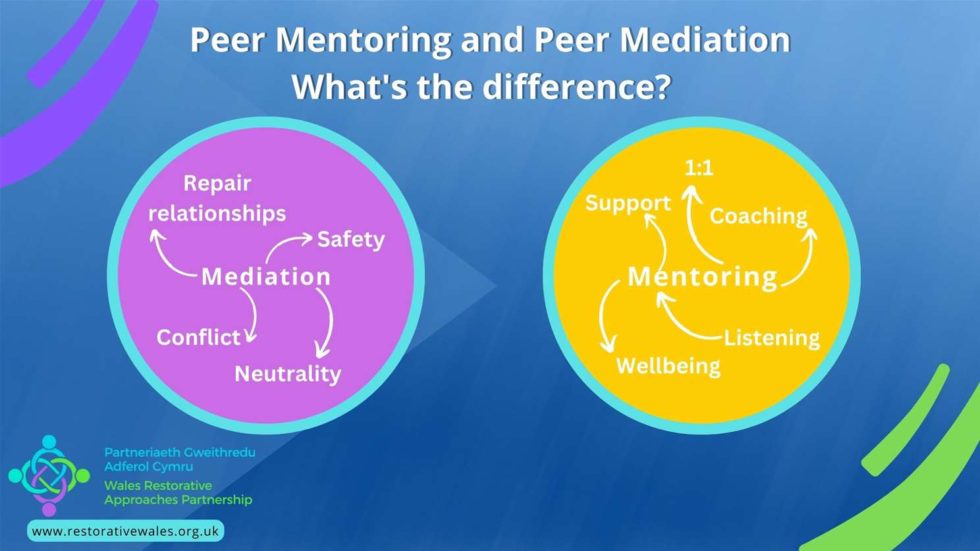 Peer Mentoring and Peer Mediation
What's the difference?

Repair relationships
Safety
Mediation
Conflict
Neutrality

1:1
Support
Coaching
Mentoring
Listening
Wellbeing

Partneriaeth Gweithredu Adferol Cymru
Wales Restorative Approaches Partnership

www.restorativewales.org.uk